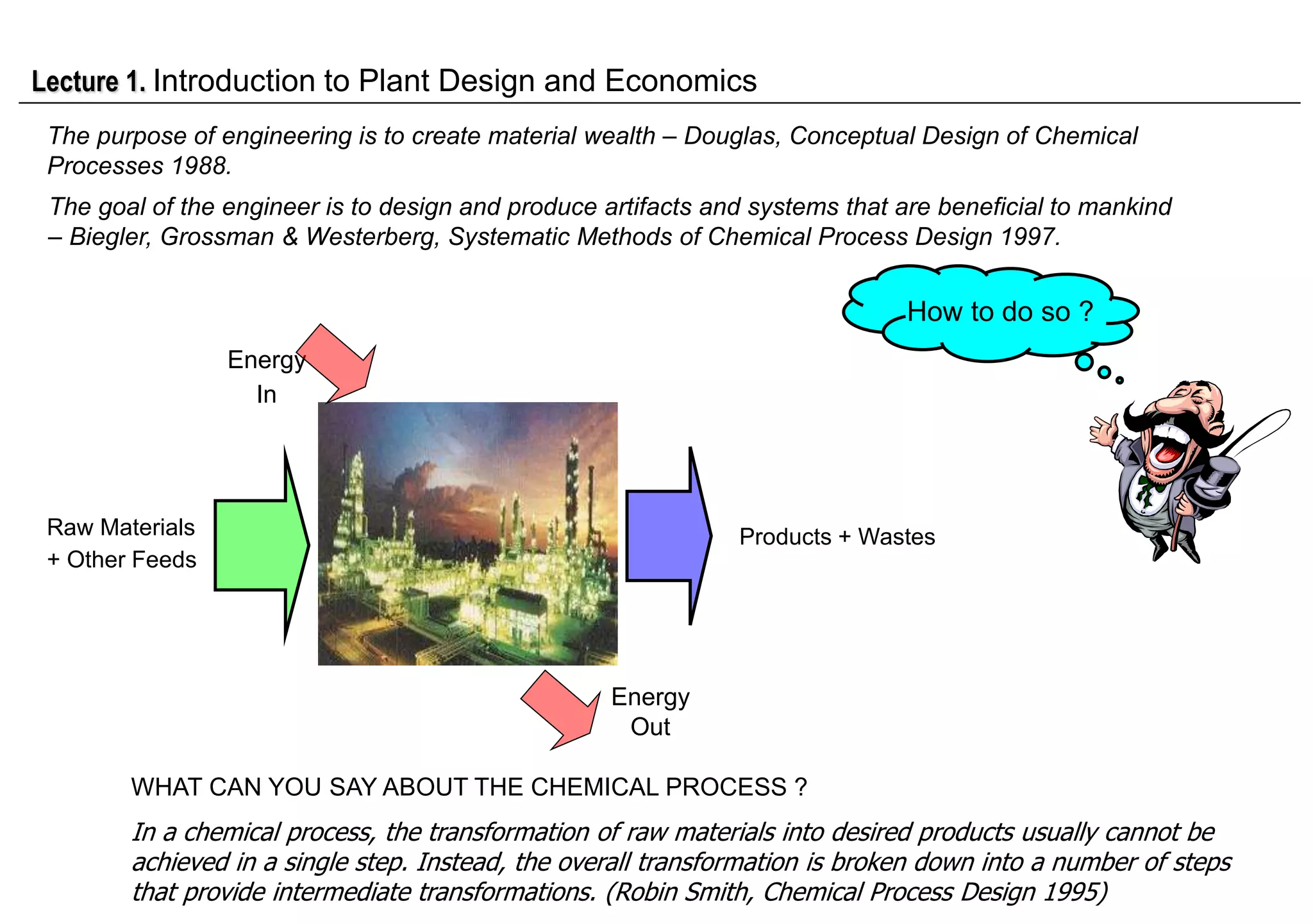 Lecture 1. Introduction to Plant Design and Economics

The purpose of engineering is to create material wealth – Douglas, Conceptual Design of Chemical Processes 1988.

The goal of the engineer is to design and produce artifacts and systems that are beneficial to mankind – Biegler, Grossman & Westerberg, Systematic Methods of Chemical Process Design 1997.

How to do so ?

Energy In

Raw Materials + Other Feeds

Products + Wastes

Energy Out

WHAT CAN YOU SAY ABOUT THE CHEMICAL PROCESS ?

In a chemical process, the transformation of raw materials into desired products usually cannot be achieved in a single step. Instead, the overall transformation is broken down into a number of steps that provide intermediate transformations. (Robin Smith, Chemical Process Design 1995)